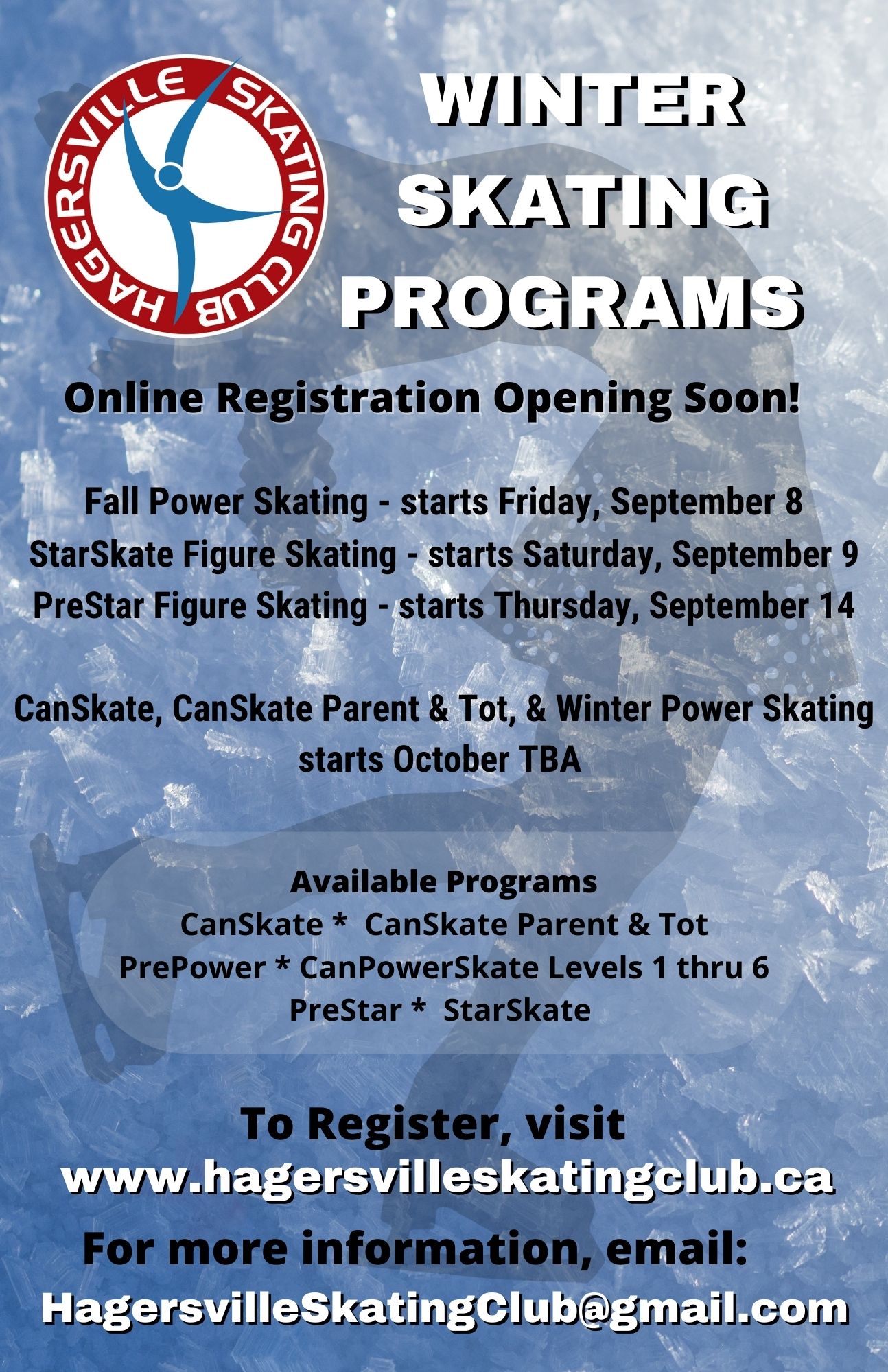 HAGERSVILLE SKATING CLUB

WINTER SKATING PROGRAMS

Online Registration Opening Soon!

Fall Power Skating - starts Friday, September 8
StarSkate Figure Skating - starts Saturday, September 9
PreStar Figure Skating - starts Thursday, September 14

CanSkate, CanSkate Parent & Tot, & Winter Power Skating starts October TBA

Available Programs
CanSkate * CanSkate Parent & Tot
PrePower * CanPowerSkate Levels 1 thru 6
PreStar * StarSkate

To Register, visit
www.hagersvilleskatingclub.ca
For more information, email:
HagersvilleSkatingClub@gmail.com